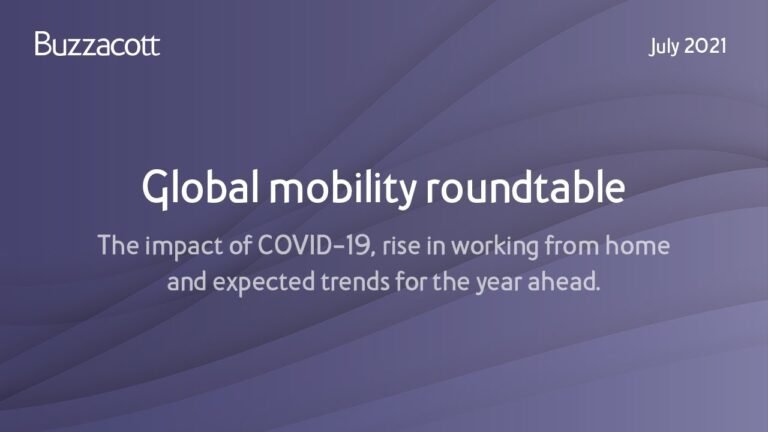 Buzzacott

July 2021

Global mobility roundtable

The impact of COVID-19, rise in working from home and expected trends for the year ahead.